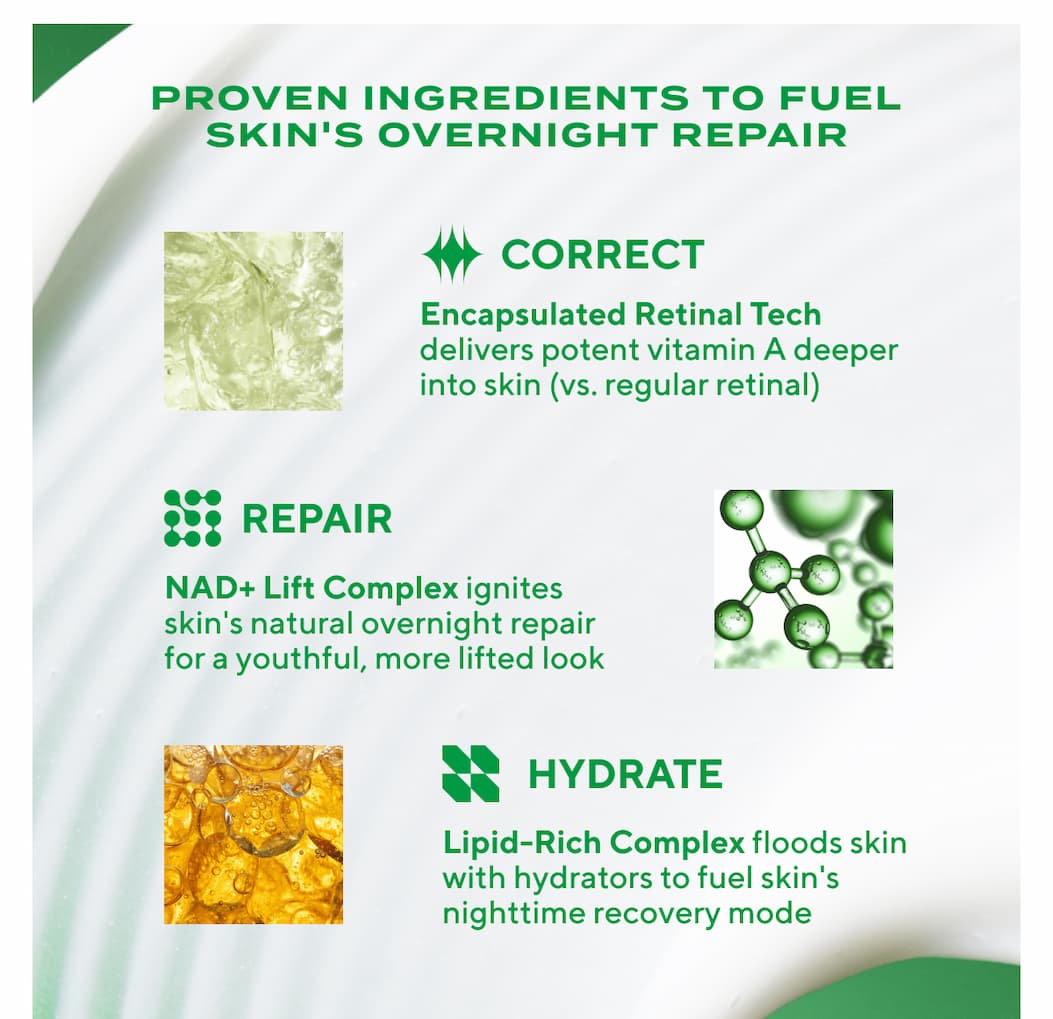 PROVEN INGREDIENTS TO FUEL SKIN'S OVERNIGHT REPAIR

CORRECT

Encapsulated Retinal Tech delivers potent vitamin A deeper into skin (vs. regular retinal)

REPAIR

NAD+ Lift Complex ignites skin's natural overnight repair for a youthful, more lifted look

HYDRATE

Lipid-Rich Complex floods skin with hydrators to fuel skin's nighttime recovery mode